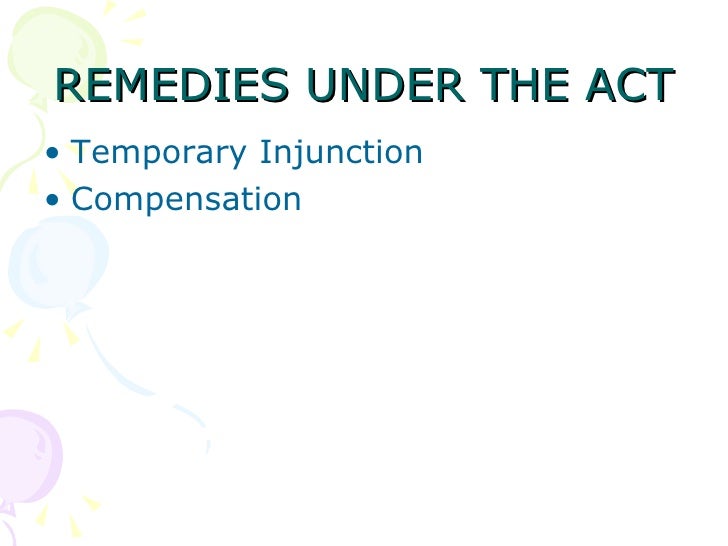 REMEDIES UNDER THE ACT

• Temporary Injunction
• Compensation